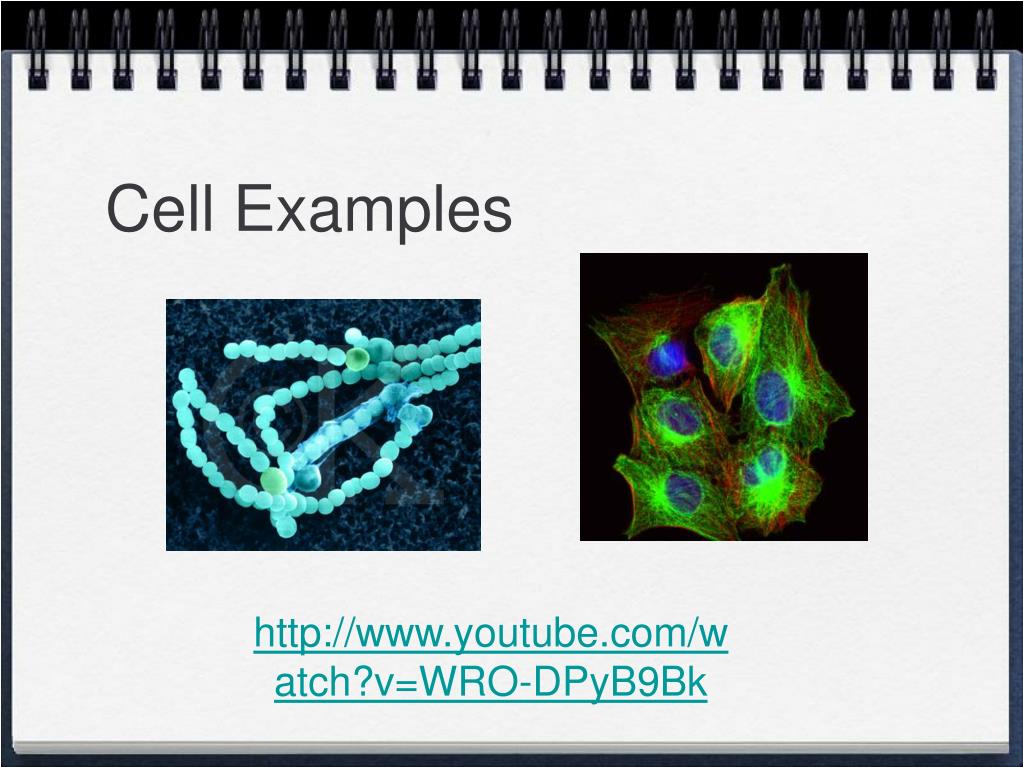 Cell Examples

http://www.youtube.com/watch?v=WRO-DPyB9Bk